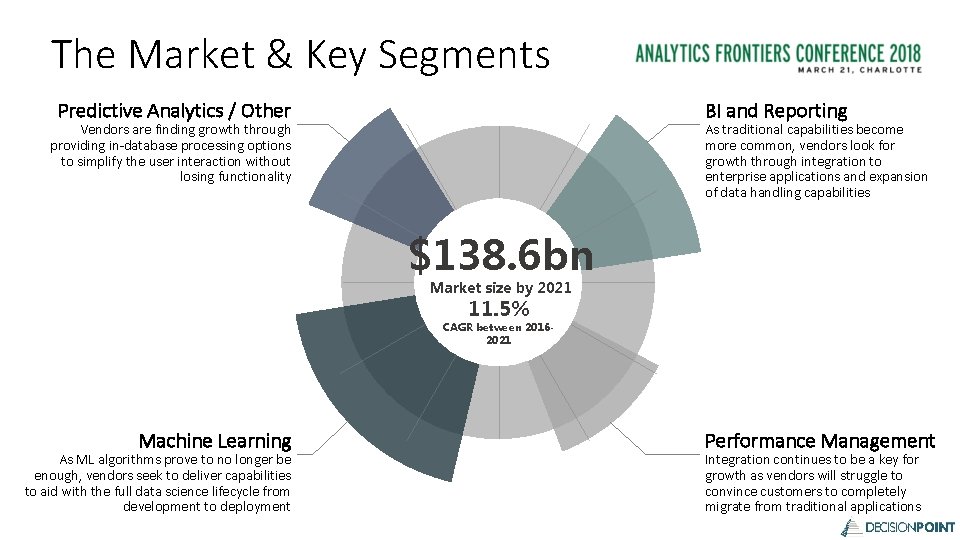 The Market & Key Segments

ANALYTICS FRONTIERS CONFERENCE 2018
MARCH 21, CHARLOTTE

Predictive Analytics / Other
Vendors are finding growth through providing in-database processing options to simplify the user interaction without losing functionality

BI and Reporting
As traditional capabilities become more common, vendors look for growth through integration to enterprise applications and expansion of data handling capabilities

$138.6bn
Market size by 2021
11.5%
CAGR between 2016-2021

Machine Learning
As ML algorithms prove to no longer be enough, vendors seek to deliver capabilities to aid with the full data science lifecycle from development to deployment

Performance Management
Integration continues to be a key for growth as vendors will struggle to convince customers to completely migrate from traditional applications

DECISIONPOINT